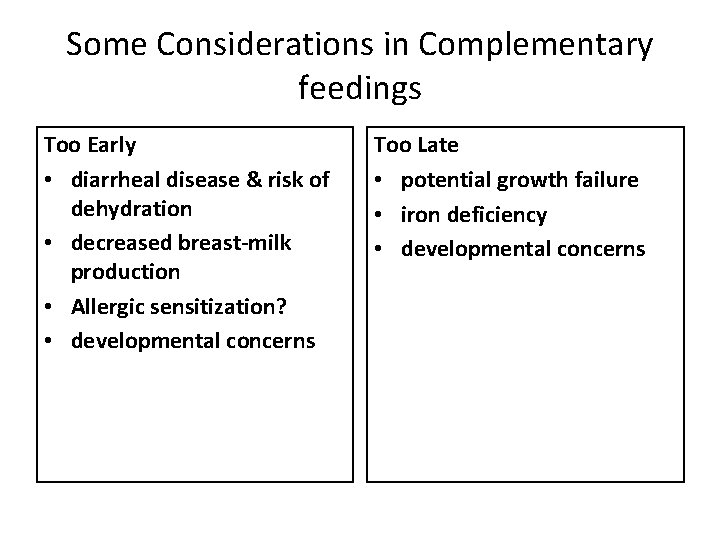 Some Considerations in Complementary feedings

Too Early
• diarrheal disease & risk of dehydration
• decreased breast-milk production
• Allergic sensitization?
• developmental concerns

Too Late
• potential growth failure
• iron deficiency
• developmental concerns